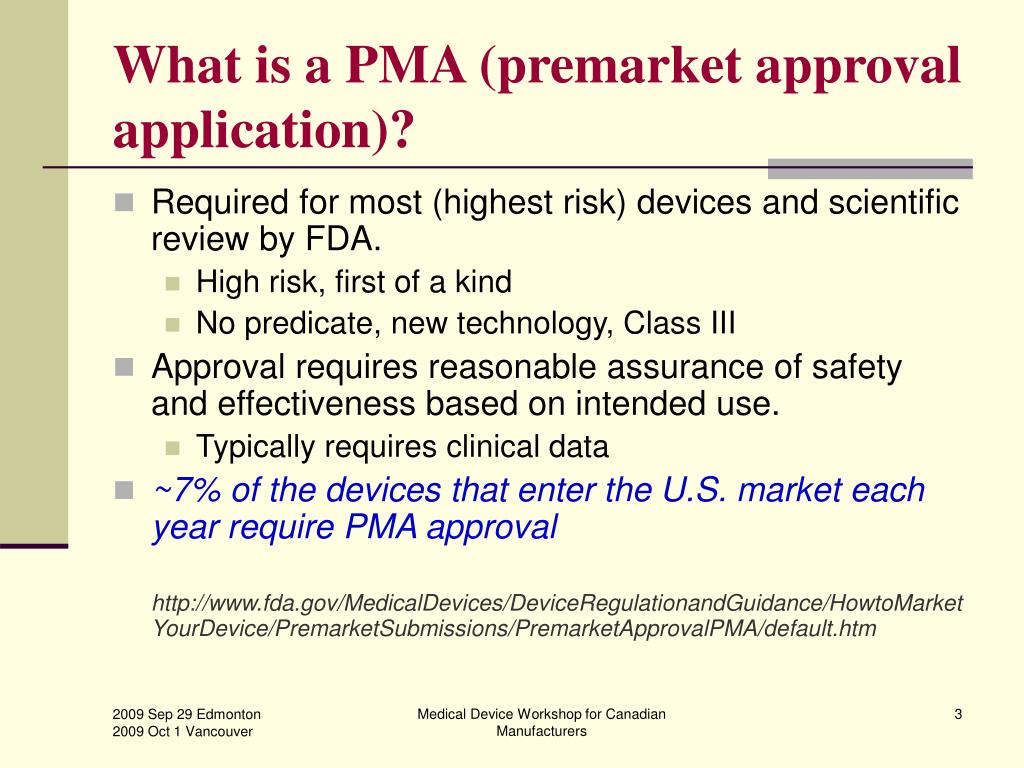 What is a PMA (premarket approval application)?

Required for most (highest risk) devices and scientific review by FDA.

High risk, first of a kind

No predicate, new technology, Class III

Approval requires reasonable assurance of safety and effectiveness based on intended use.

Typically requires clinical data

~7% of the devices that enter the U.S. market each year require PMA approval

http://www.fda.gov/MedicalDevices/DeviceRegulationandGuidance/HowtoMarketYourDevice/PremarketSubmissions/PremarketApprovalPMA/default.htm

2009 Sep 29 Edmonton
2009 Oct 1 Vancouver

Medical Device Workshop for Canadian Manufacturers

3